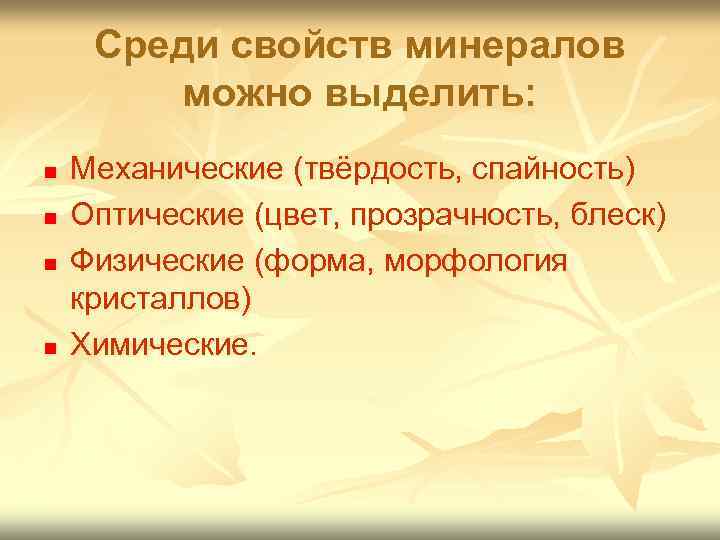 Среди свойств минералов можно выделить:

- Механические (твёрдость, спайность)
- Оптические (цвет, прозрачность, блеск)
- Физические (форма, морфология кристаллов)
- Химические.